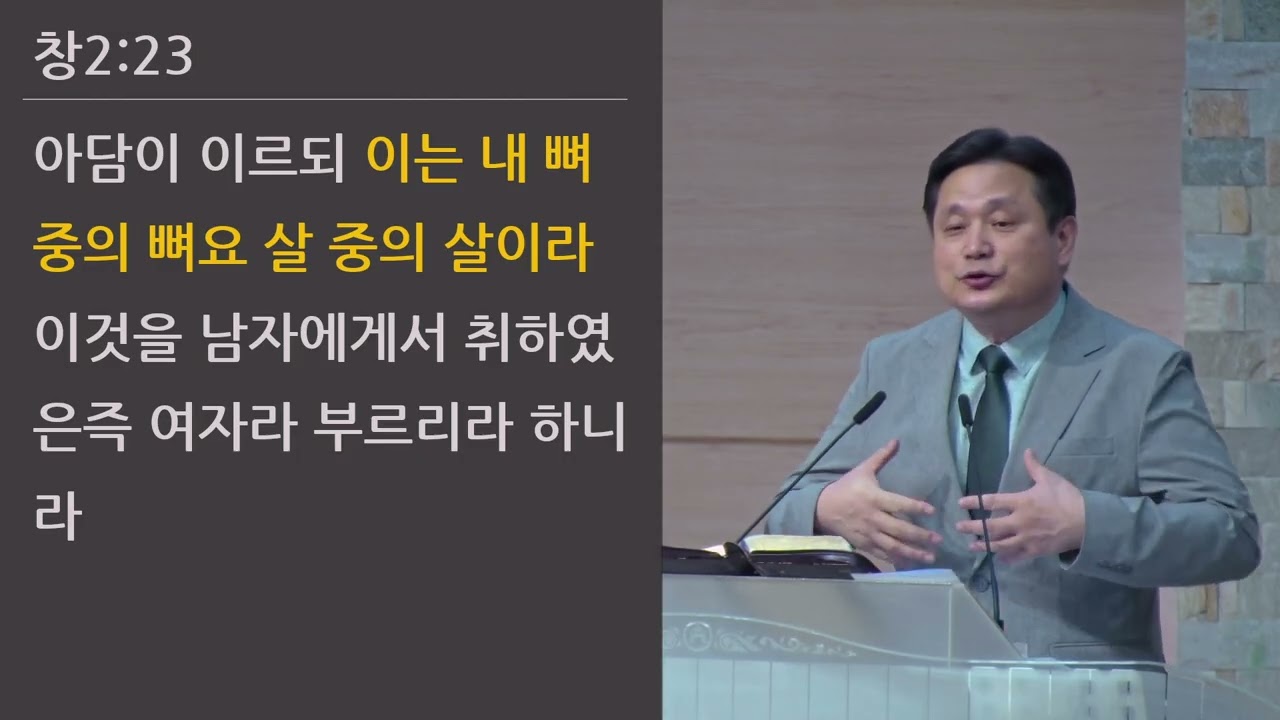 창2:23

아담이 이르되 이는 내 뼈 중의 뼈요 살 중의 살이라 이것을 남자에게서 취하였은즉 여자라 부르리라 하니라